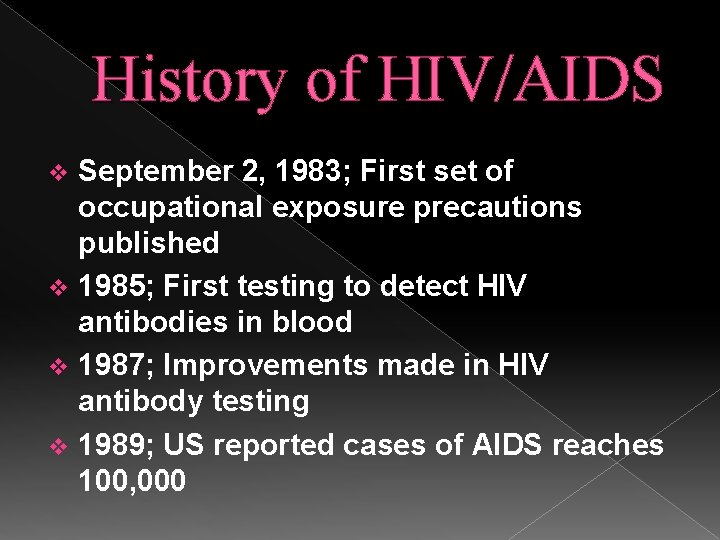 History of HIV/AIDS

❖ September 2, 1983; First set of occupational exposure precautions published
❖ 1985; First testing to detect HIV antibodies in blood
❖ 1987; Improvements made in HIV antibody testing
❖ 1989; US reported cases of AIDS reaches 100,000